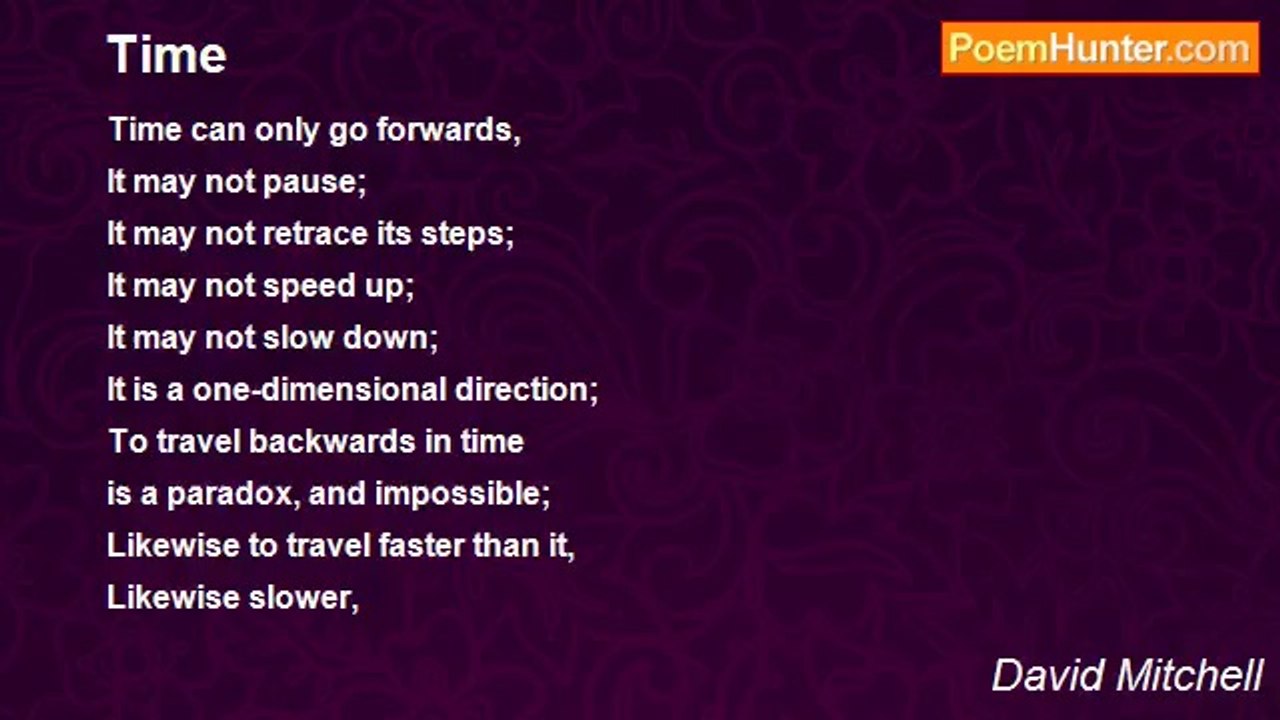 Time

PoemHunter.com

Time can only go forwards,
It may not pause;
It may not retrace its steps;
It may not speed up;
It may not slow down;
It is a one-dimensional direction;
To travel backwards in time
is a paradox, and impossible;
Likewise to travel faster than it,
Likewise slower,

David Mitchell